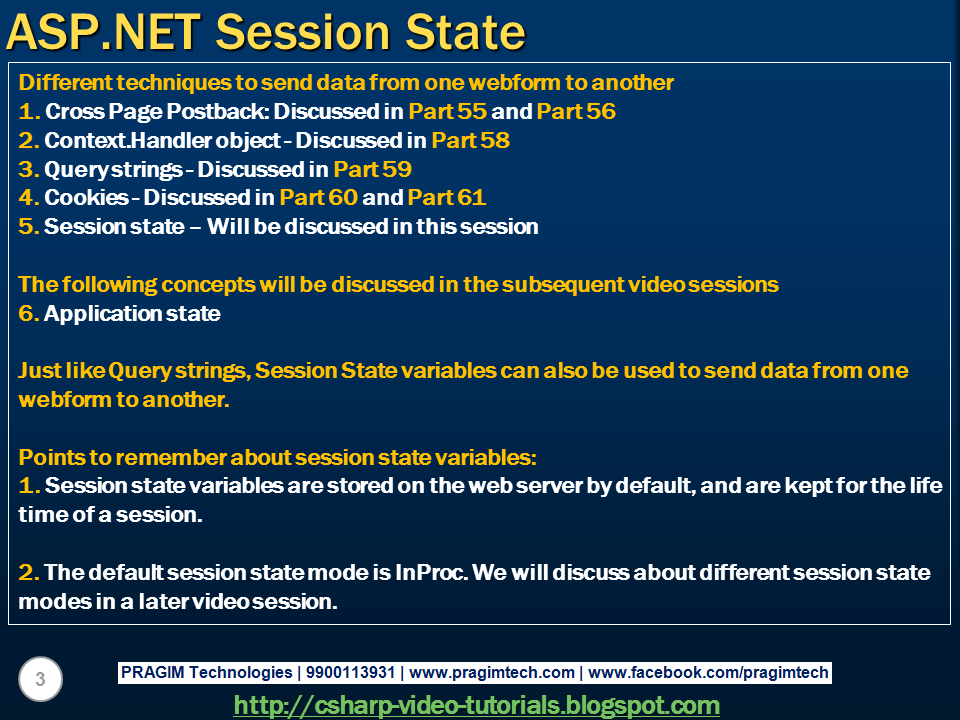 ASP.NET Session State

Different techniques to send data from one webform to another
1. Cross Page Postback: Discussed in Part 55 and Part 56
2. Context.Handler object - Discussed in Part 58
3. Query strings - Discussed in Part 59
4. Cookies - Discussed in Part 60 and Part 61
5. Session state – Will be discussed in this session

The following concepts will be discussed in the subsequent video sessions
6. Application state

Just like Query strings, Session State variables can also be used to send data from one webform to another.

Points to remember about session state variables:
1. Session state variables are stored on the web server by default, and are kept for the life time of a session.

2. The default session state mode is InProc. We will discuss about different session state modes in a later video session.

3

PRAGIM Technologies | 9900113931 | www.pragimtech.com | www.facebook.com/pragimtech

http://csharp-video-tutorials.blogspot.com